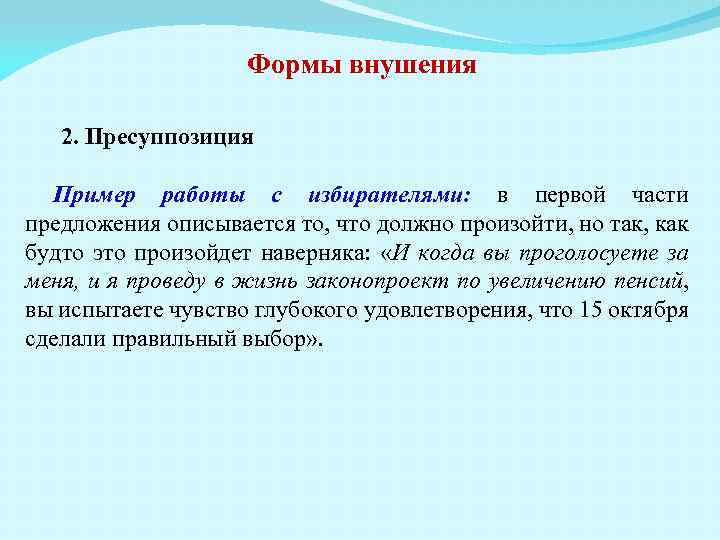 Формы внушения

2. Пресуппозиция

Пример работы с избирателями: в первой части предложения описывается то, что должно произойти, но так, как будто это произойдет наверняка: «И когда вы проголосуете за меня, и я проведу в жизнь законопроект по увеличению пенсий, вы испытаете чувство глубокого удовлетворения, что 15 октября сделали правильный выбор».